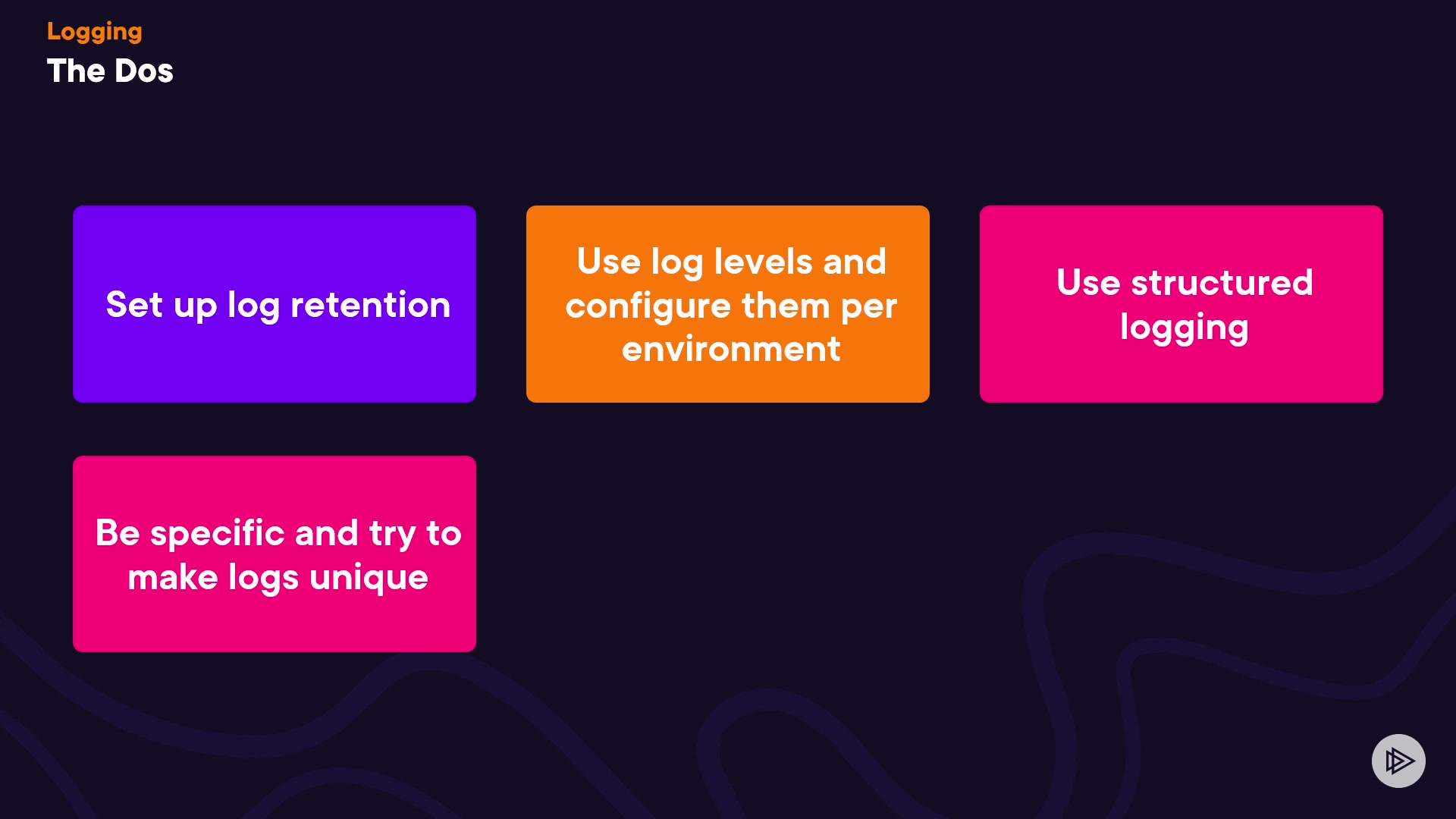 Logging
The Dos

Set up log retention

Use log levels and configure them per environment

Use structured logging

Be specific and try to make logs unique